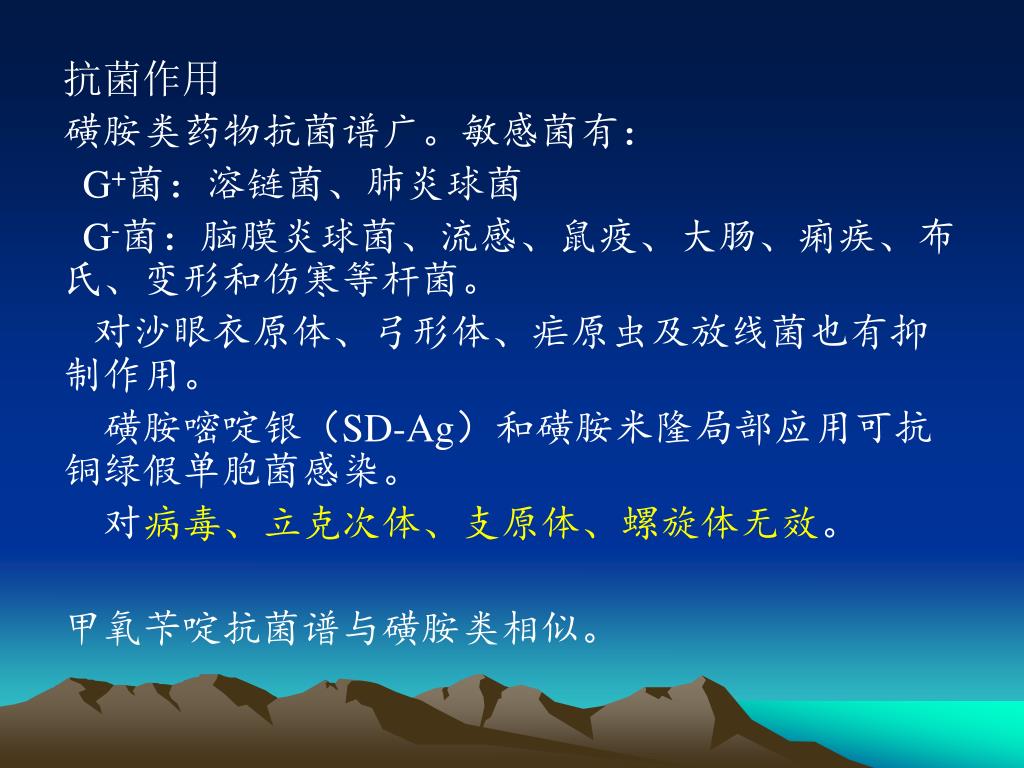 抗菌作用

磺胺类药物抗菌谱广。敏感菌有：

$G^+$菌：溶链菌、肺炎球菌

$G^-$菌：脑膜炎球菌、流感、鼠疫、大肠、痢疾、布氏、变形和伤寒等杆菌。

对沙眼衣原体、弓形体、疟原虫及放线菌也有抑制作用。

磺胺嘧啶银（SD-Ag）和磺胺米隆局部应用可抗铜绿假单胞菌感染。

对病毒、立克次体、支原体、螺旋体无效。

甲氧苄啶抗菌谱与磺胺类相似。